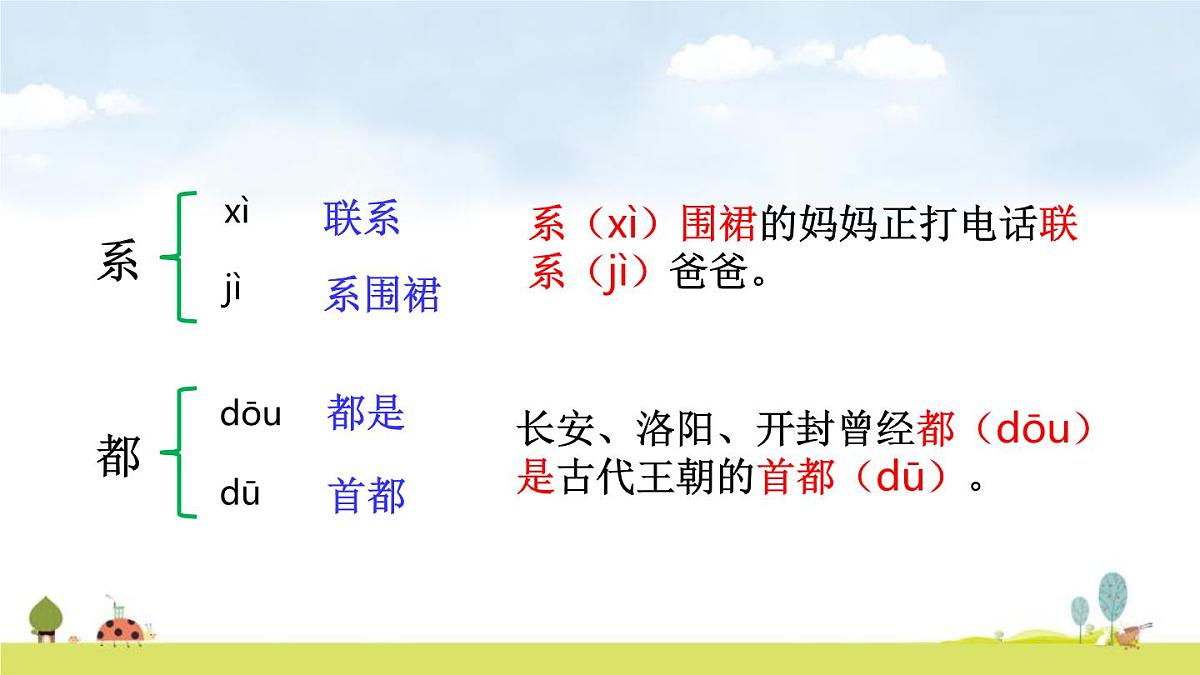 系 xì 联系
jì 系围裙

系（xì）围裙的妈妈正打电话联系（jì）爸爸。

都 dōu 都是
dū 首都

长安、洛阳、开封曾经都（dōu）是古代王朝的首都（dū）。